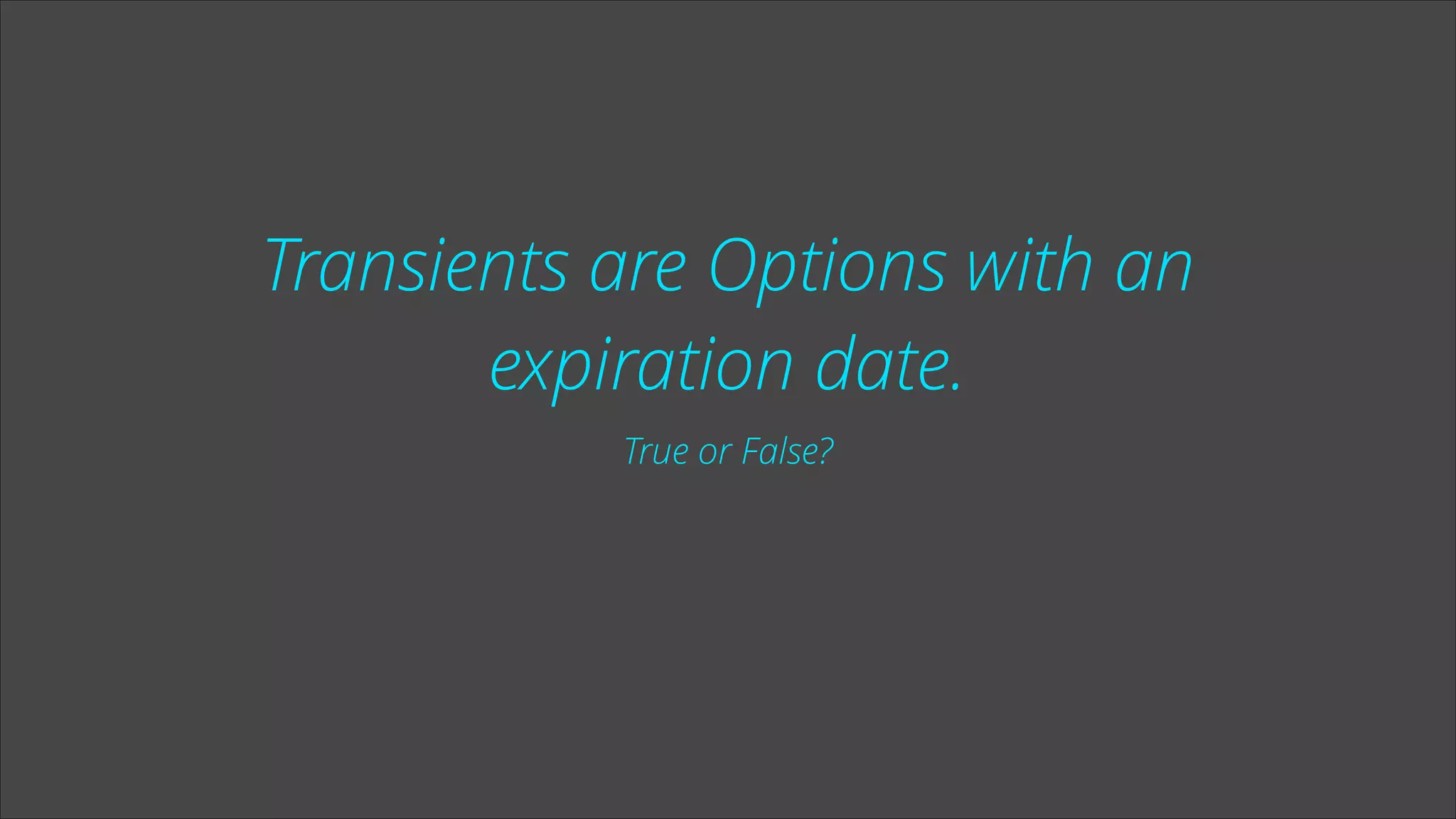 Transients are Options with an expiration date.

True or False?